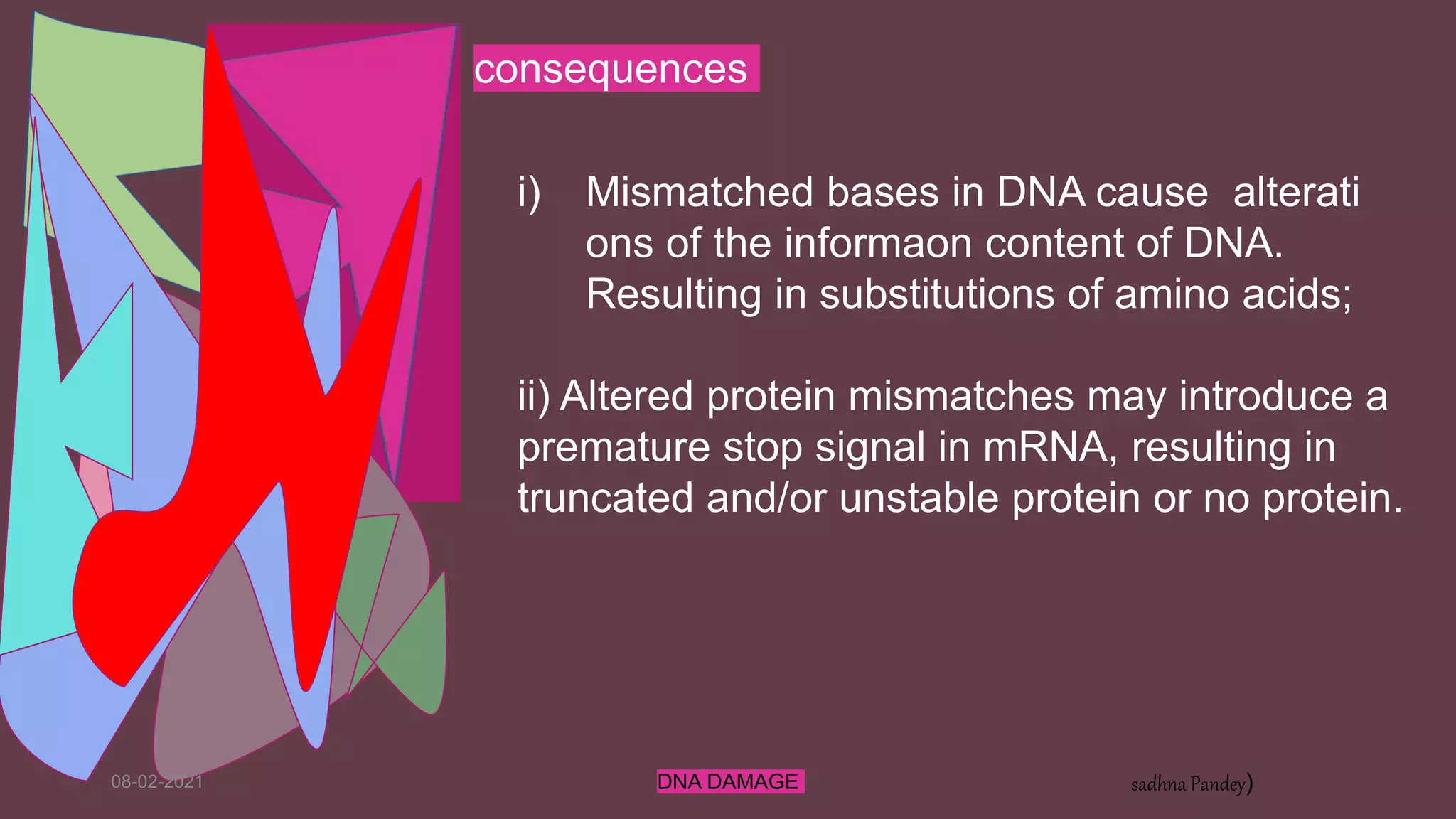 consequences

i) Mismatched bases in DNA cause alterati ons of the informaon content of DNA. Resulting in substitutions of amino acids;

ii) Altered protein mismatches may introduce a premature stop signal in mRNA, resulting in truncated and/or unstable protein or no protein.

08-02-2021

DNA DAMAGE

sadhna Pandey)